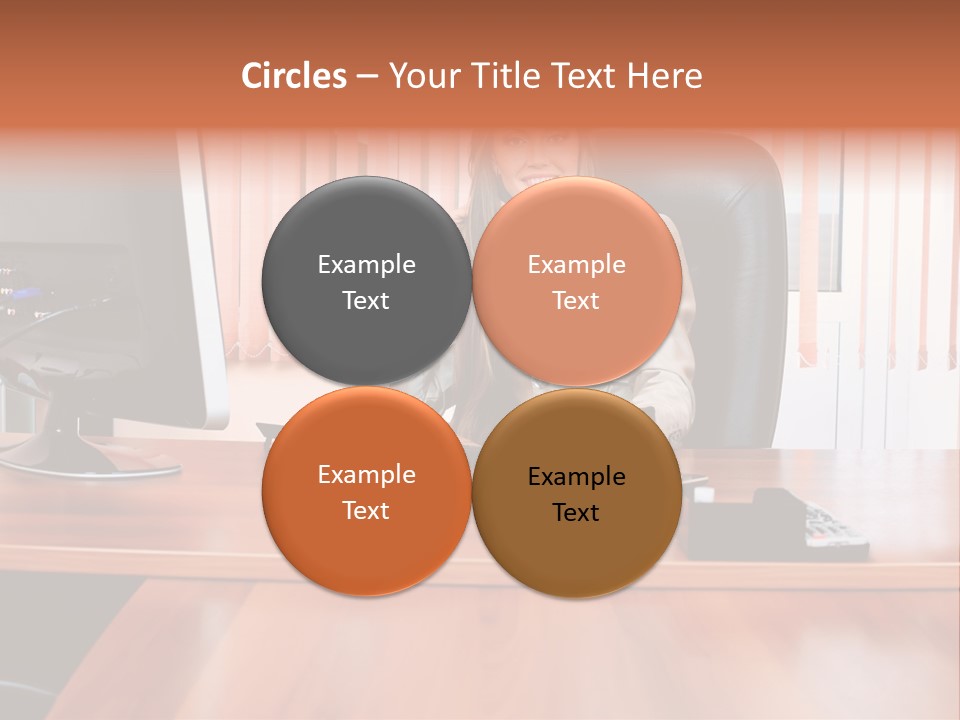 Circles – Your Title Text Here

Example Text

Example Text

Example Text

Example Text